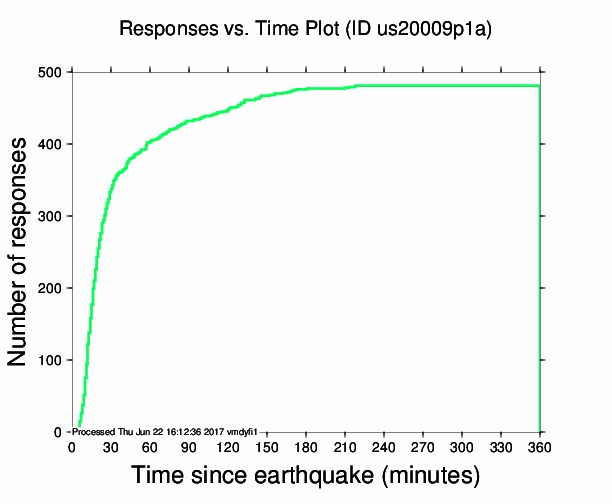 Responses vs. Time Plot (ID us20009p1a)

Number of responses

500
400
300
200
100
0

Processed Thu Jun 22 16:12:36 2017 vmdyfi1

0 30 60 90 120 150 180 210 240 270 300 330 360

Time since earthquake (minutes)